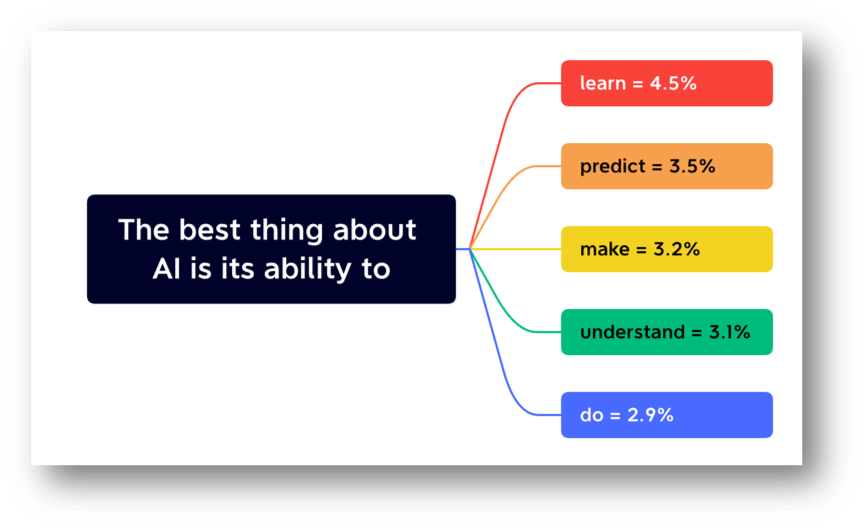 The best thing about AI is its ability to

learn = 4.5%

predict = 3.5%

make = 3.2%

understand = 3.1%

do = 2.9%